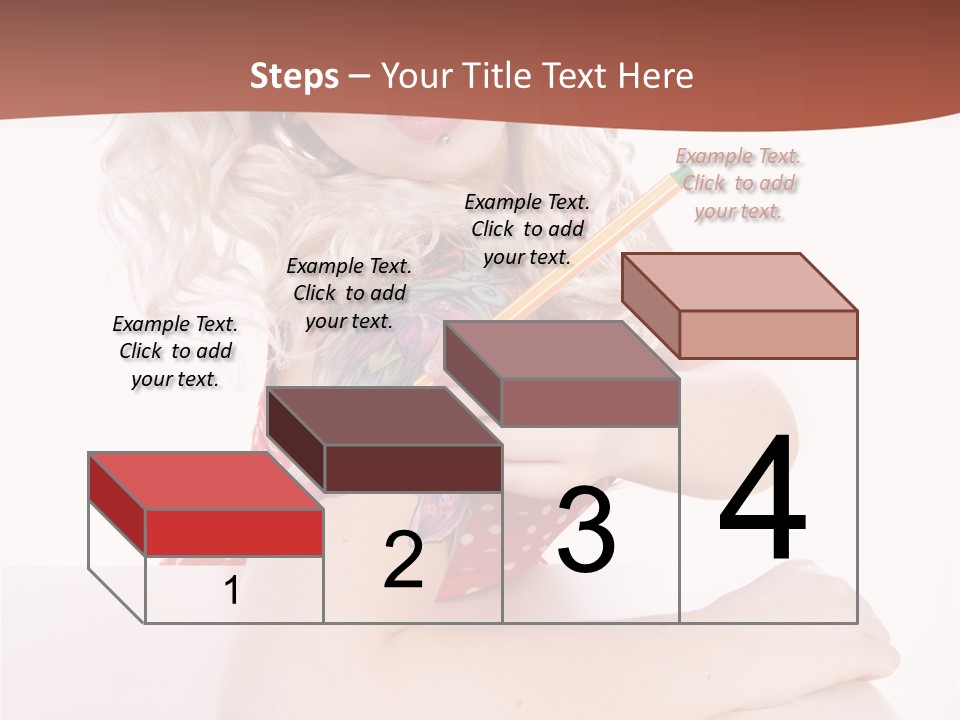 Steps – Your Title Text Here

Example Text. Click to add your text.

Example Text. Click to add your text.

Example Text. Click to add your text.

Example Text. Click to add your text.

1

2

3

4